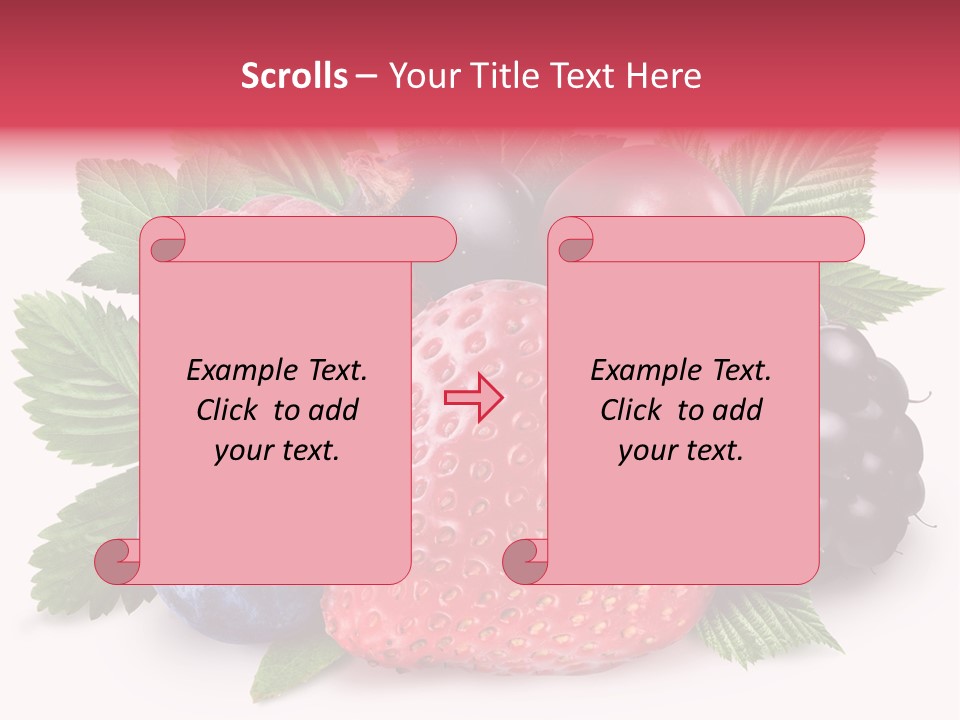 Scrolls – Your Title Text Here

Example Text. Click to add your text.

Example Text. Click to add your text.